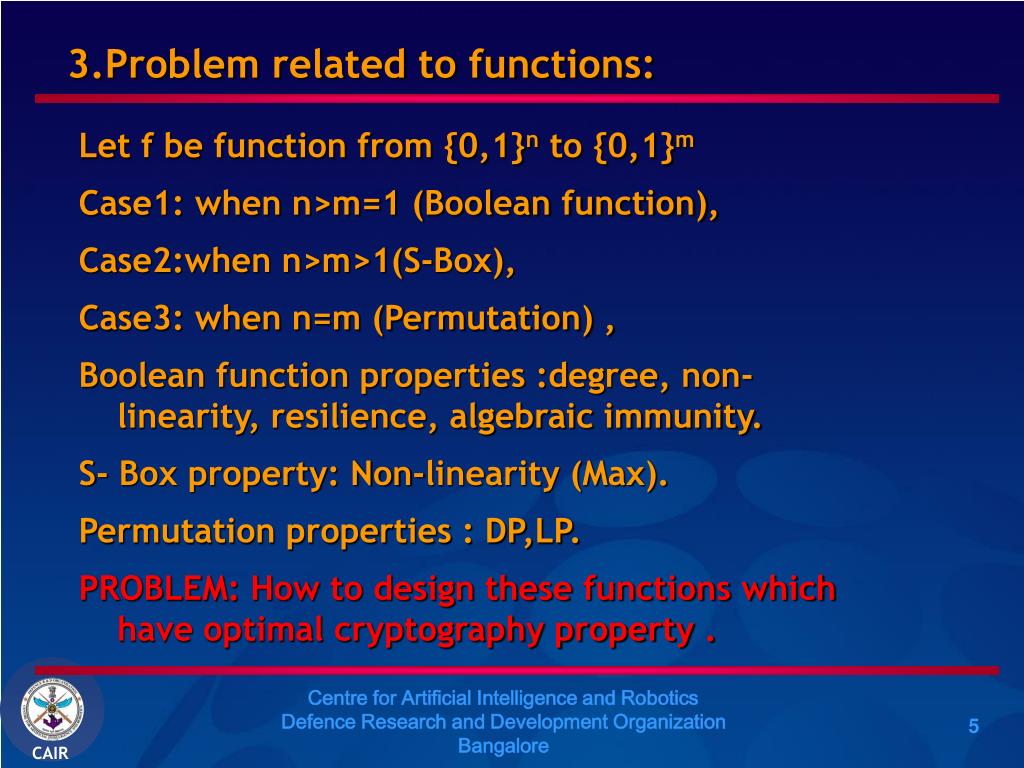 3.Problem related to functions:

Let f be function from $\{0,1\}^n$ to $\{0,1\}^m$

Case1: when n>m=1 (Boolean function),

Case2:when n>m>1(S-Box),

Case3: when n=m (Permutation) ,

Boolean function properties :degree, non-linearity, resilience, algebraic immunity.

S- Box property: Non-linearity (Max).

Permutation properties : DP,LP.

PROBLEM: How to design these functions which have optimal cryptography property .

CAIR

Centre for Artificial Intelligence and Robotics
Defence Research and Development Organization
Bangalore

5